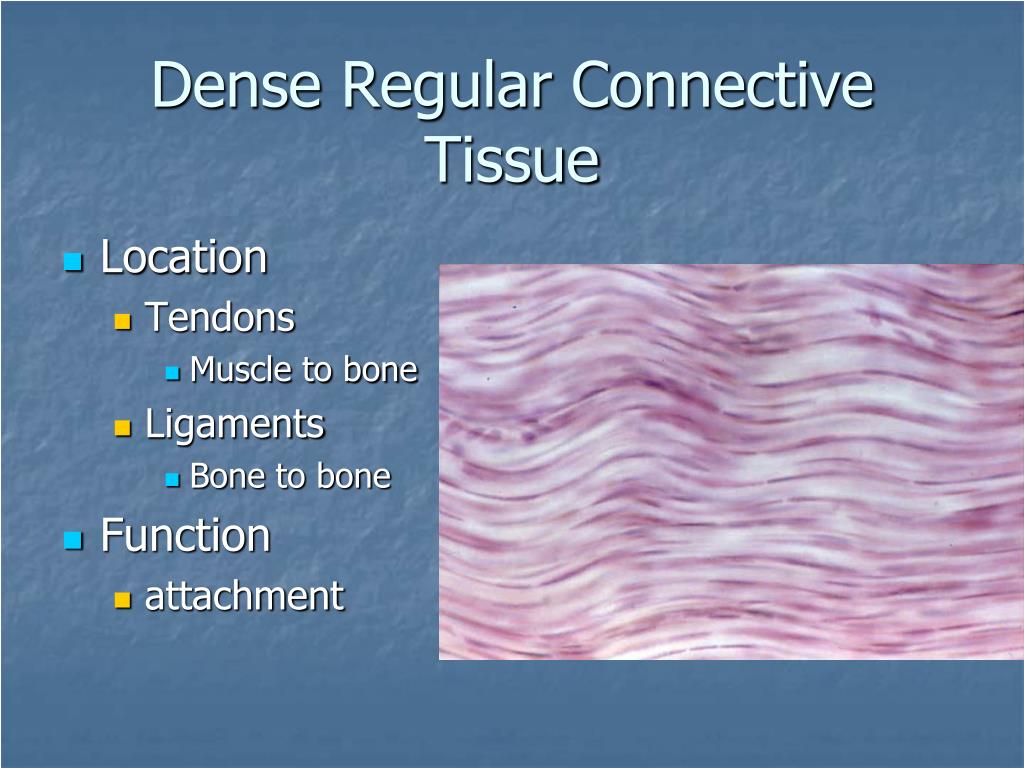 Dense Regular Connective Tissue

- Location
  - Tendons
    - Muscle to bone
  - Ligaments
    - Bone to bone
- Function
  - attachment